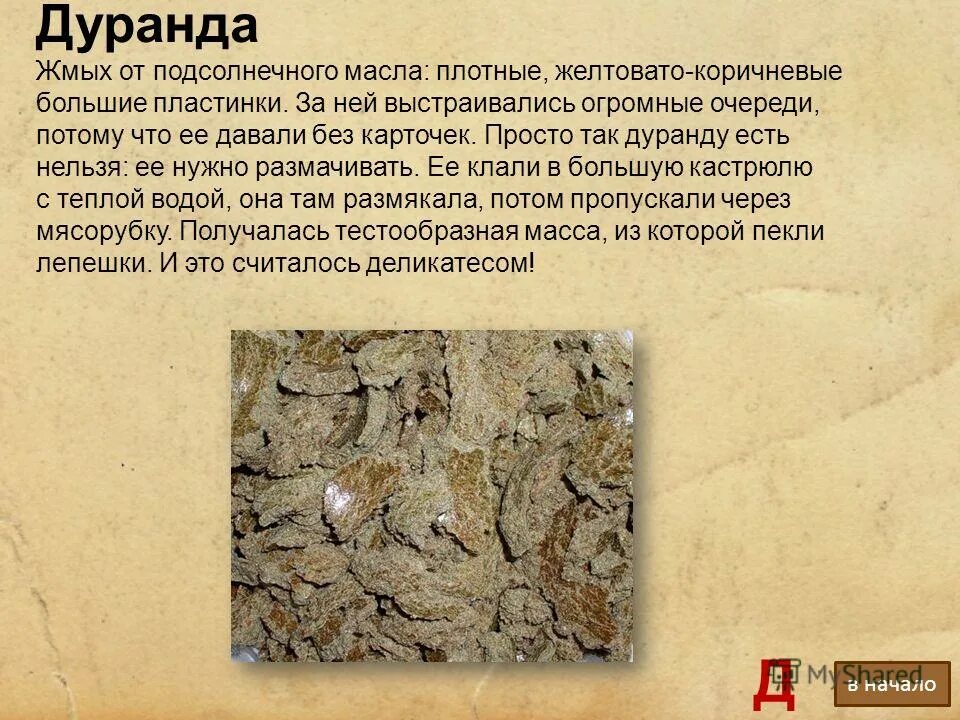 Дуранда

Жмых от подсолнечного масла: плотные, желтовато-коричневые большие пластинки. За ней выстраивались огромные очереди, потому что ее давали без карточек. Просто так дуранду есть нельзя: ее нужно размачивать. Ее клали в большую кастрюлю с теплой водой, она там размякала, потом пропускали через мясорубку. Получалась тестообразная масса, из которой пекли лепешки. И это считалось деликатесом!

Д

MyShared

в начало